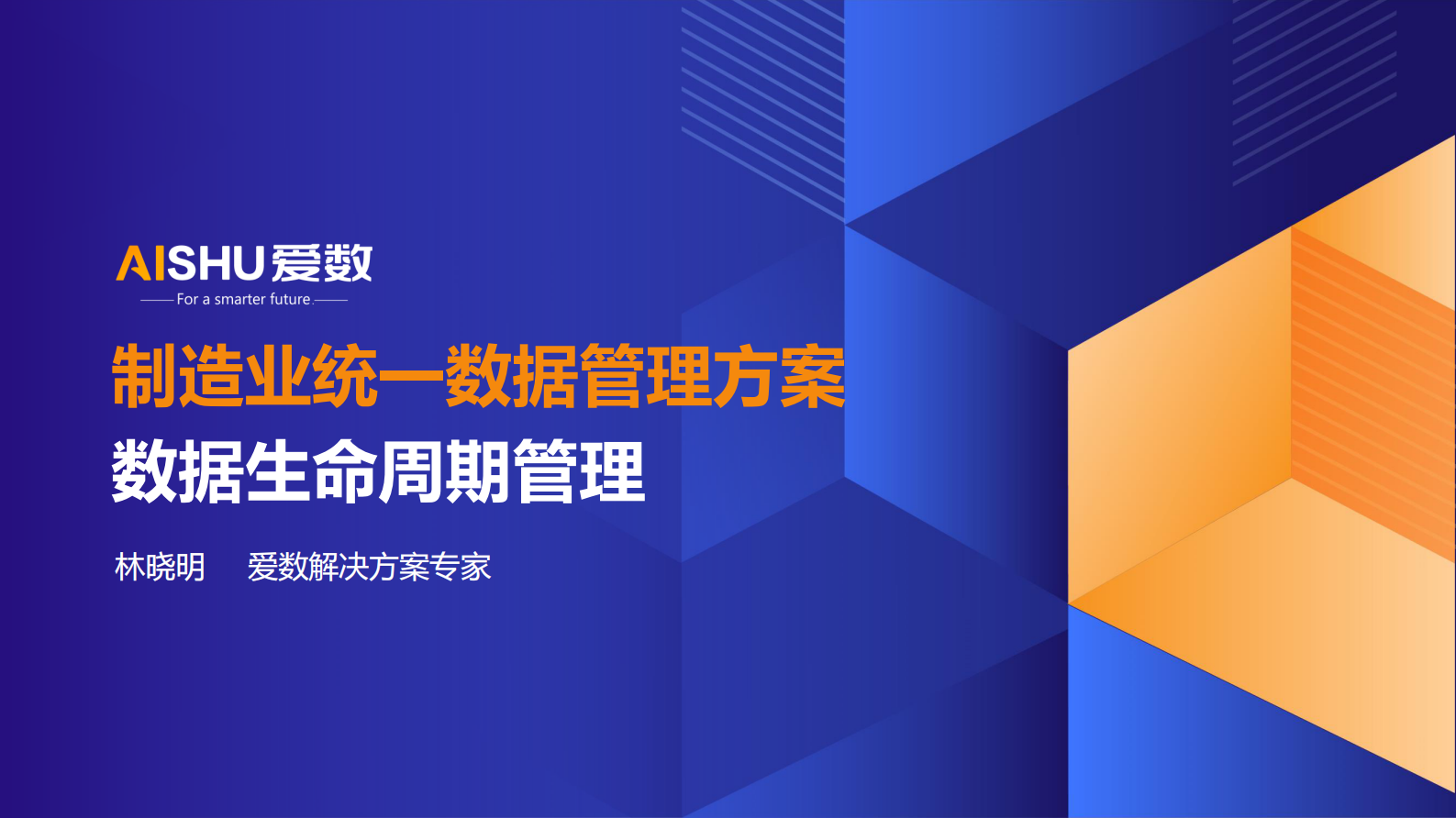 AISHU 爱数

For a smarter future

制造业统一数据管理方案

数据生命周期管理

林晓明　爱数解决方案专家